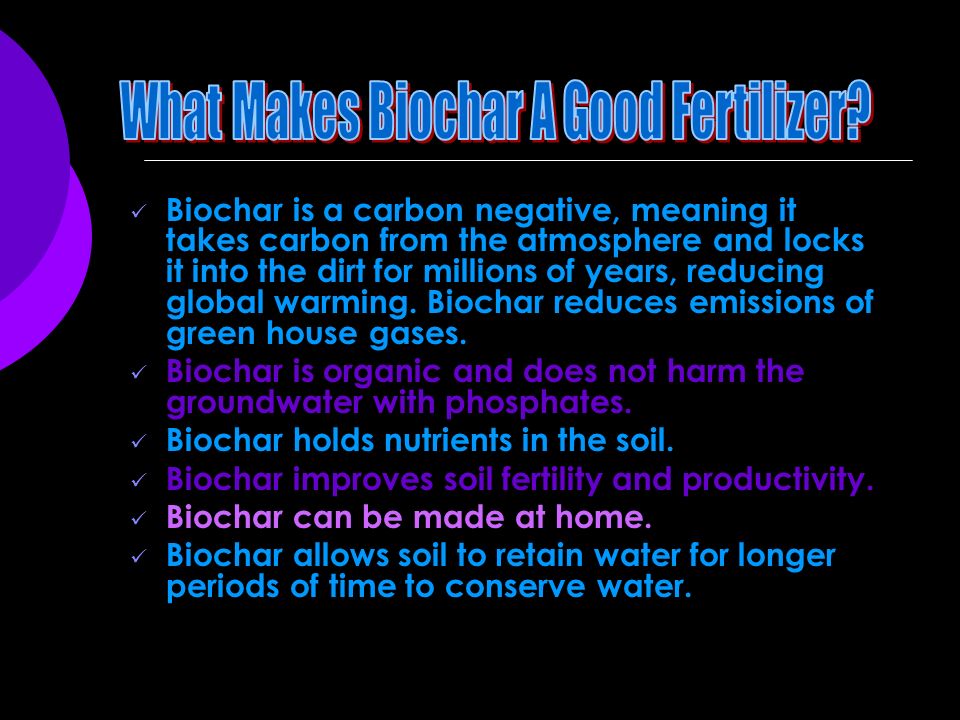 What Makes Biochar A Good Fertilizer?

✓ Biochar is a carbon negative, meaning it takes carbon from the atmosphere and locks it into the dirt for millions of years, reducing global warming. Biochar reduces emissions of green house gases.
✓ Biochar is organic and does not harm the groundwater with phosphates.
✓ Biochar holds nutrients in the soil.
✓ Biochar improves soil fertility and productivity.
✓ Biochar can be made at home.
✓ Biochar allows soil to retain water for longer periods of time to conserve water.